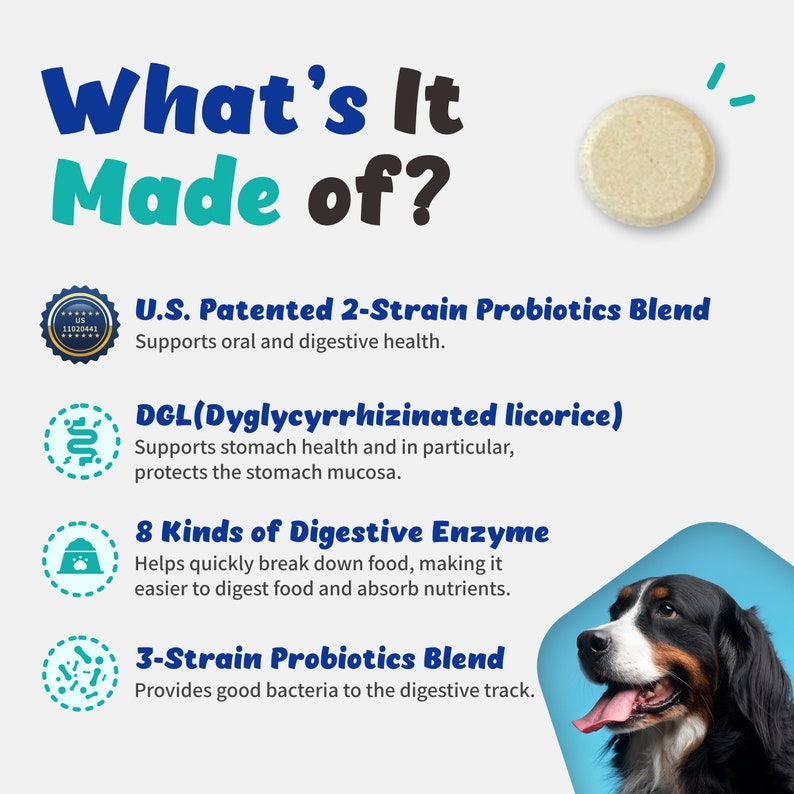 What's It Made of?

US 11020441

U.S. Patented 2-Strain Probiotics Blend
Supports oral and digestive health.

DGL(Dyglycyrrhizinated licorice)
Supports stomach health and in particular, protects the stomach mucosa.

8 Kinds of Digestive Enzyme
Helps quickly break down food, making it easier to digest food and absorb nutrients.

3-Strain Probiotics Blend
Provides good bacteria to the digestive track.